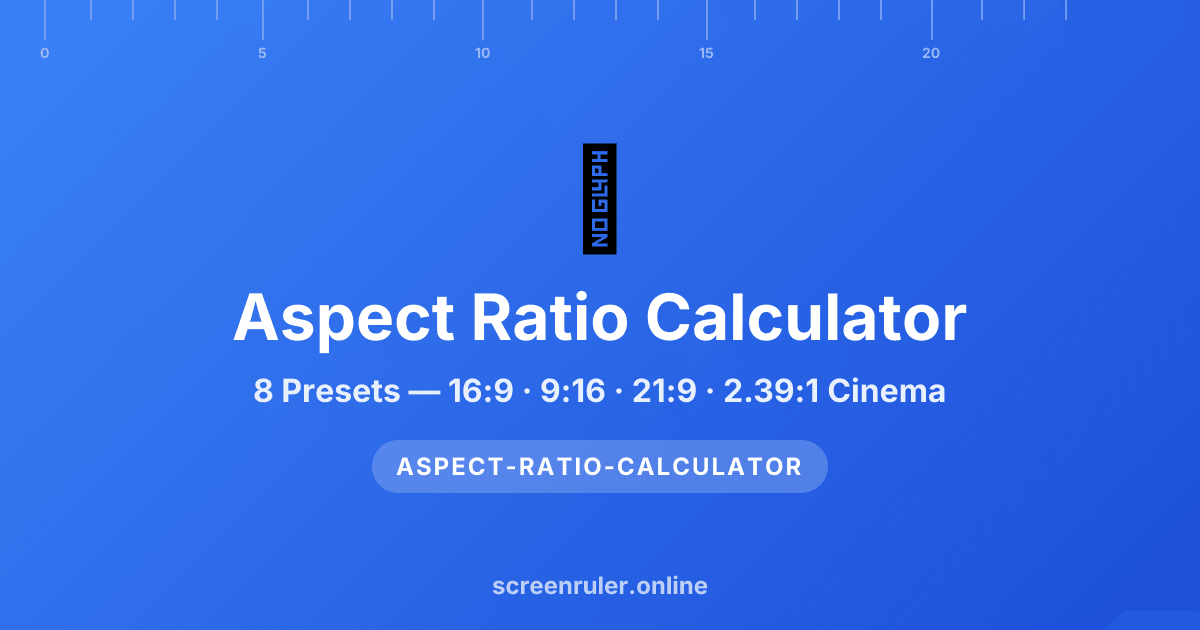 0 5 10 15 20

NO GLYPH

Aspect Ratio Calculator

8 Presets — 16:9 · 9:16 · 21:9 · 2.39:1 Cinema

ASPECT-RATIO-CALCULATOR

screenruler.online